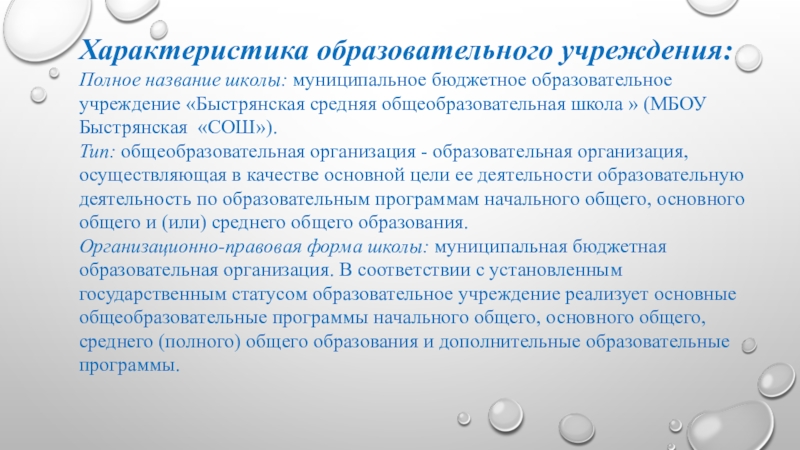 Характеристика образовательного учреждения:
Полное название школы: муниципальное бюджетное образовательное учреждение «Быстрянская средняя общеобразовательная школа » (МБОУ Быстрянская «СОШ»).
Тип: общеобразовательная организация - образовательная организация, осуществляющая в качестве основной цели ее деятельности образовательную деятельность по образовательным программам начального общего, основного общего и (или) среднего общего образования.
Организационно-правовая форма школы: муниципальная бюджетная образовательная организация. В соответствии с установленным государственным статусом образовательное учреждение реализует основные общеобразовательные программы начального общего, основного общего, среднего (полного) общего образования и дополнительные образовательные программы.